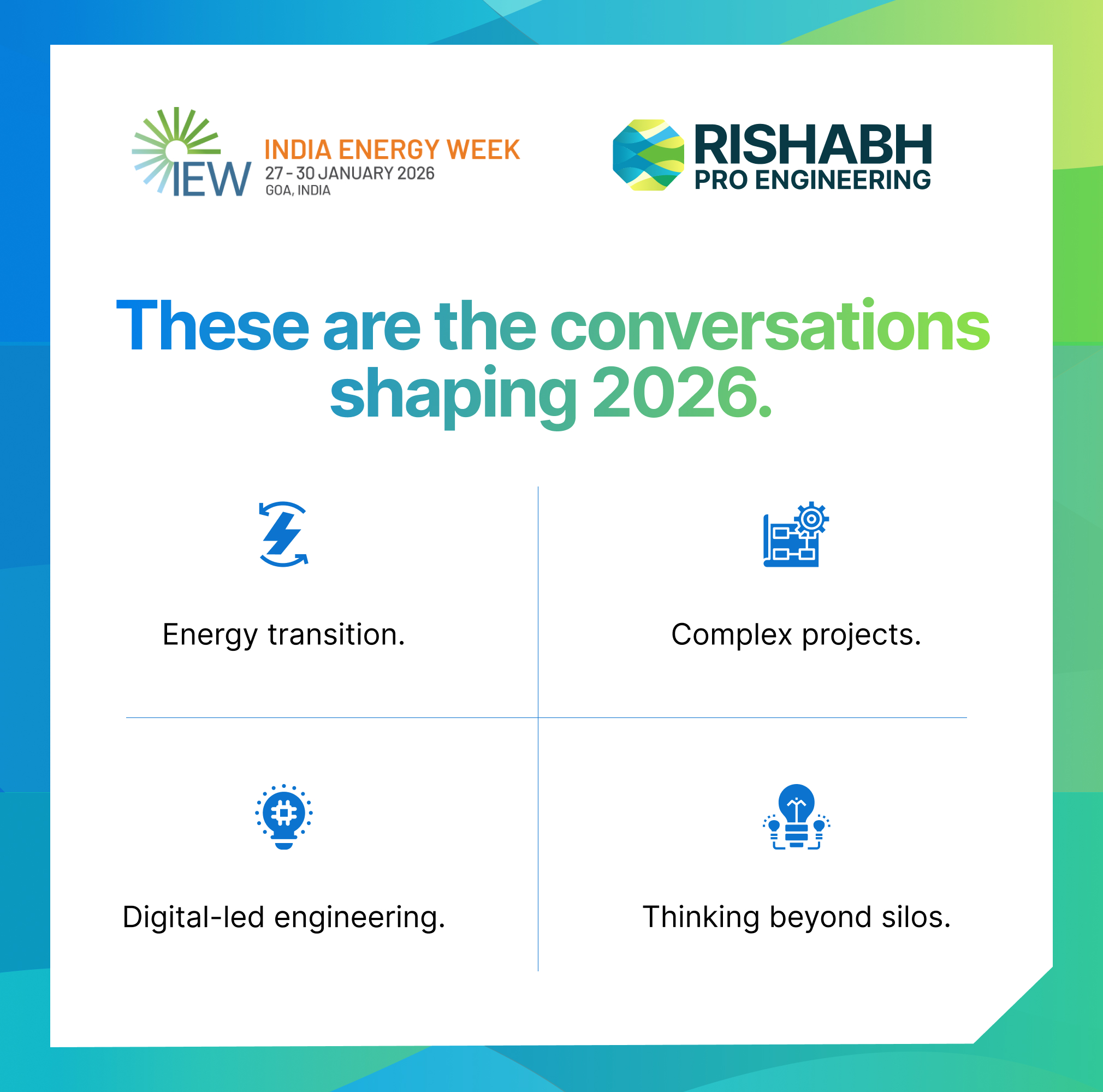 IEW INDIA ENERGY WEEK
27 - 30 JANUARY 2026
GOA, INDIA

RISHABH
PRO ENGINEERING

These are the conversations shaping 2026.

Energy transition.

Complex projects.

Digital-led engineering.

Thinking beyond silos.